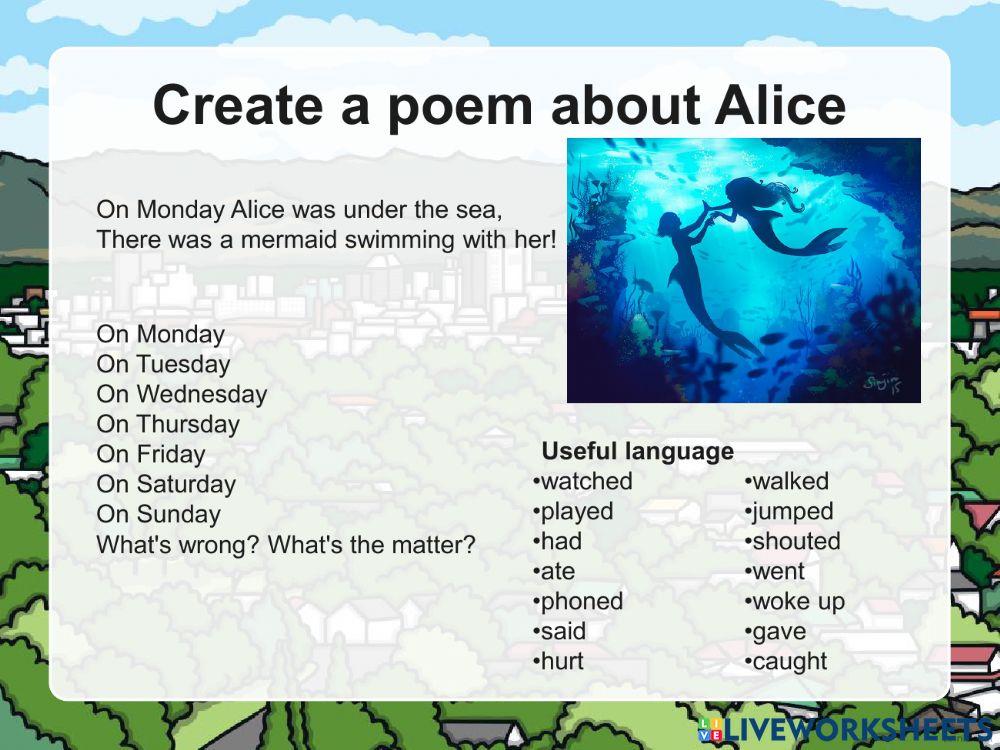 Create a poem about Alice

On Monday Alice was under the sea,
There was a mermaid swimming with her!

On Monday
On Tuesday
On Wednesday
On Thursday
On Friday
On Saturday
On Sunday
What's wrong? What's the matter?

Useful language
•watched
•played
•had
•ate
•phoned
•said
•hurt

•walked
•jumped
•shouted
•went
•woke up
•gave
•caught

LIVEWORKSHEETS